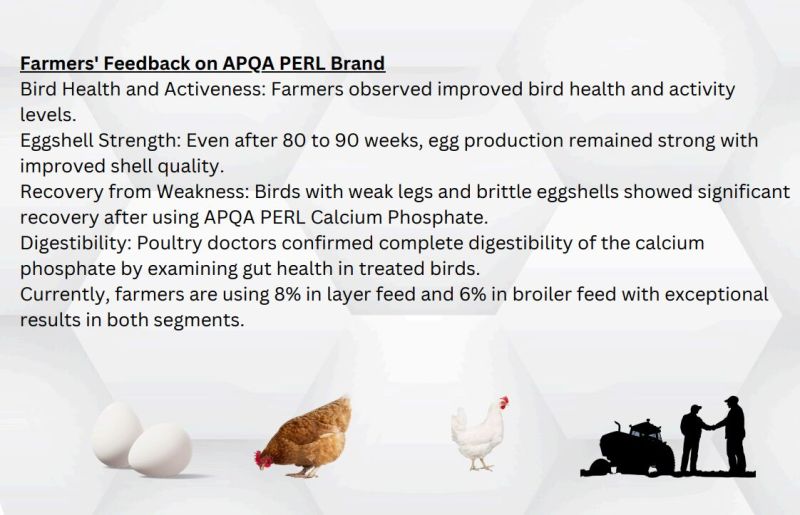 Farmers' Feedback on APQA PERL Brand
Bird Health and Activeness: Farmers observed improved bird health and activity levels.
Eggshell Strength: Even after 80 to 90 weeks, egg production remained strong with improved shell quality.
Recovery from Weakness: Birds with weak legs and brittle eggshells showed significant recovery after using APQA PERL Calcium Phosphate.
Digestibility: Poultry doctors confirmed complete digestibility of the calcium phosphate by examining gut health in treated birds.
Currently, farmers are using 8% in layer feed and 6% in broiler feed with exceptional results in both segments.